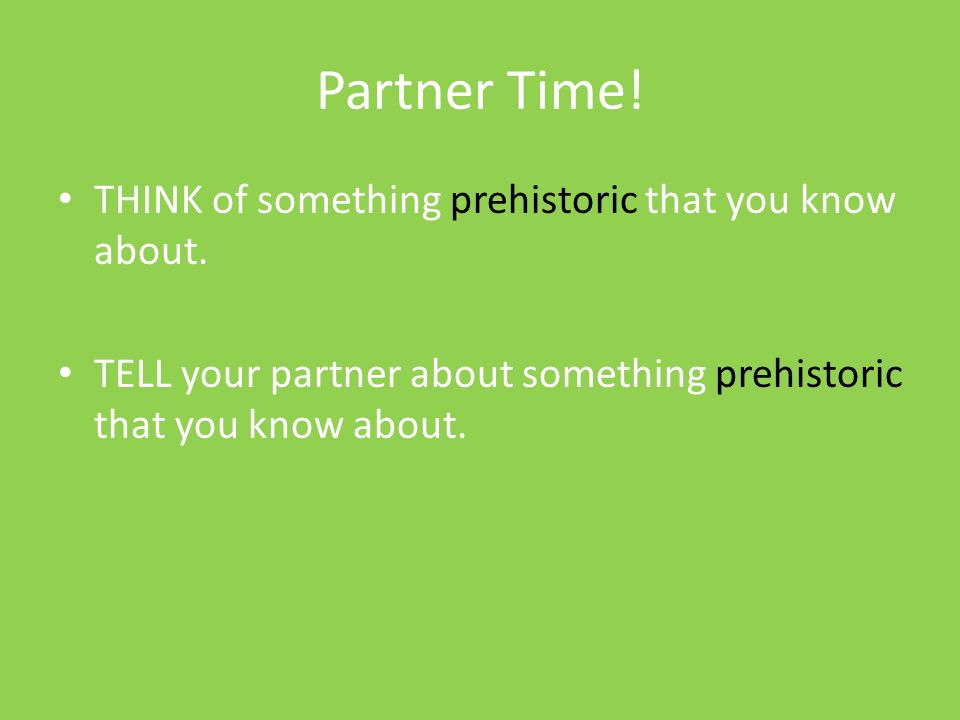 Partner Time!

• THINK of something prehistoric that you know about.

• TELL your partner about something prehistoric that you know about.